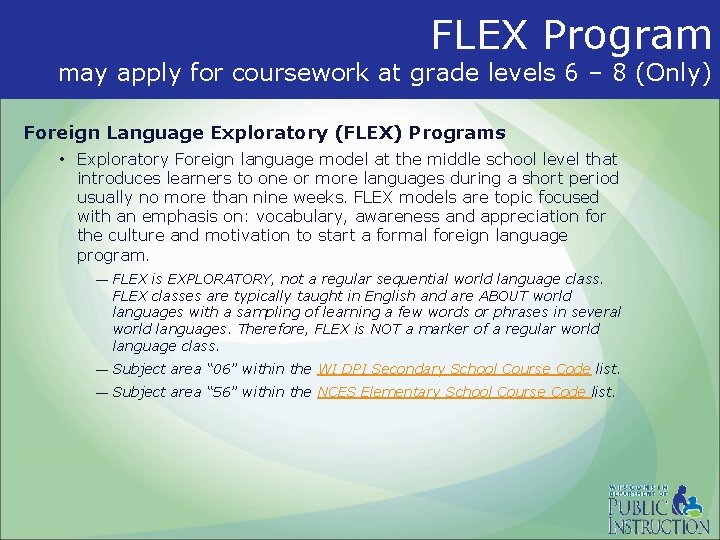 FLEX Program
may apply for coursework at grade levels 6 – 8 (Only)

Foreign Language Exploratory (FLEX) Programs

• Exploratory Foreign language model at the middle school level that introduces learners to one or more languages during a short period usually no more than nine weeks. FLEX models are topic focused with an emphasis on: vocabulary, awareness and appreciation for the culture and motivation to start a formal foreign language program.

— FLEX is EXPLORATORY, not a regular sequential world language class. FLEX classes are typically taught in English and are ABOUT world languages with a sampling of learning a few words or phrases in several world languages. Therefore, FLEX is NOT a marker of a regular world language class.

— Subject area "06" within the WI DPI Secondary School Course Code list.

— Subject area "56" within the NCES Elementary School Course Code list.

WISCONSIN DEPARTMENT OF PUBLIC INSTRUCTION